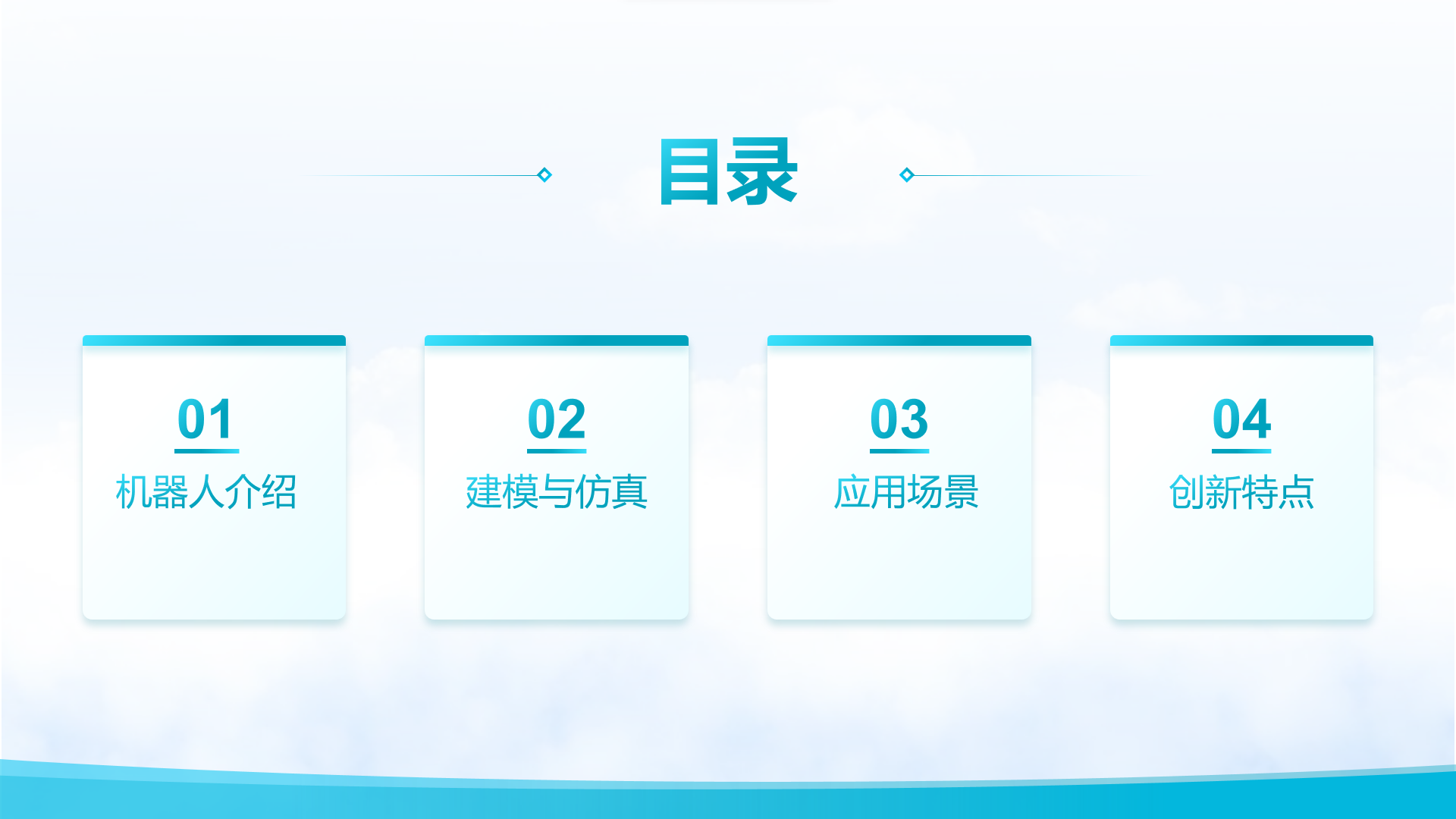 目录

01
机器人介绍

02
建模与仿真

03
应用场景

04
创新特点